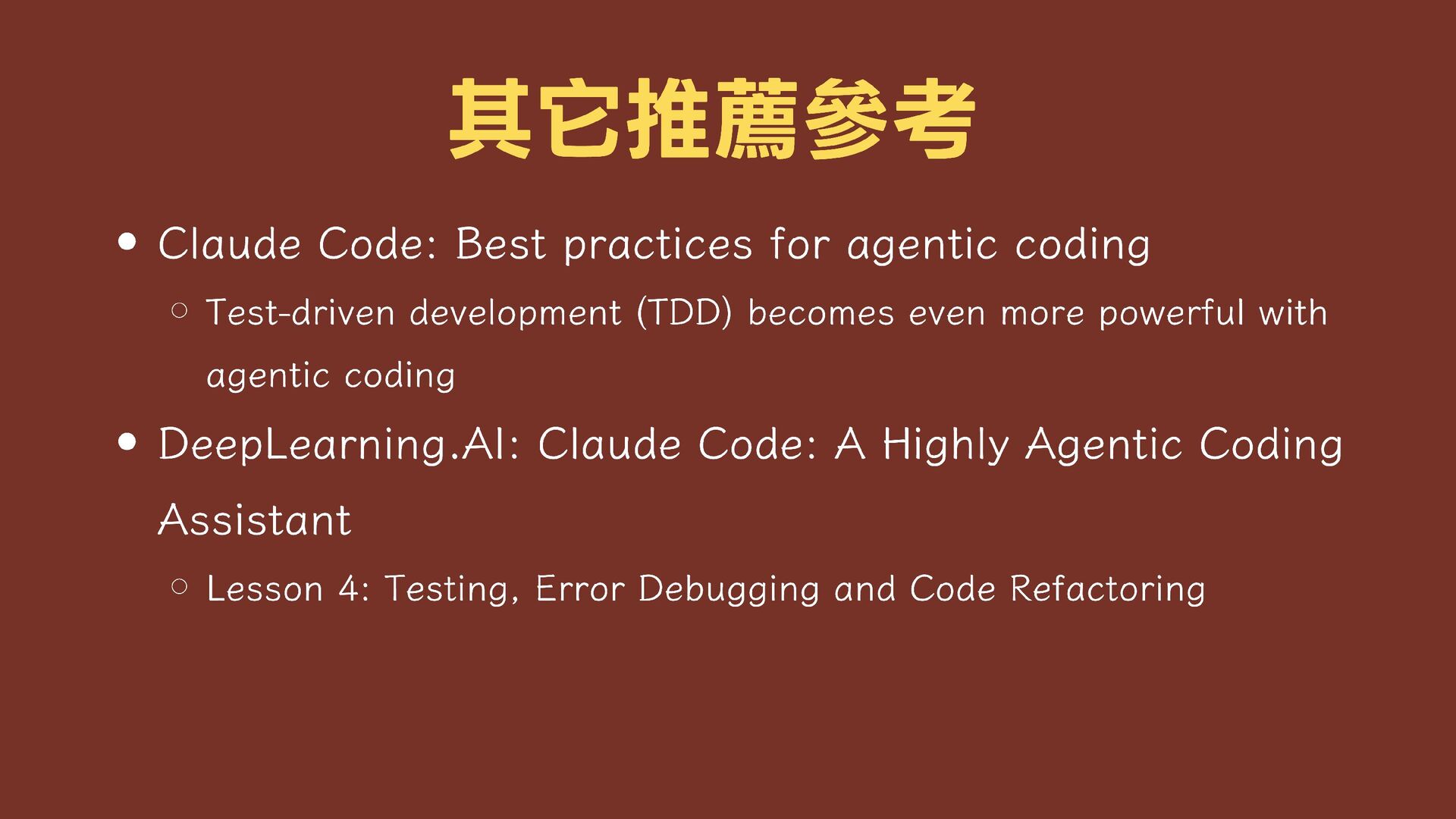 其它推薦參考

- Claude Code: Best practices for agentic coding
  - Test-driven development (TDD) becomes even more powerful with agentic coding
- DeepLearning.AI: Claude Code: A Highly Agentic Coding Assistant
  - Lesson 4: Testing, Error Debugging and Code Refactoring